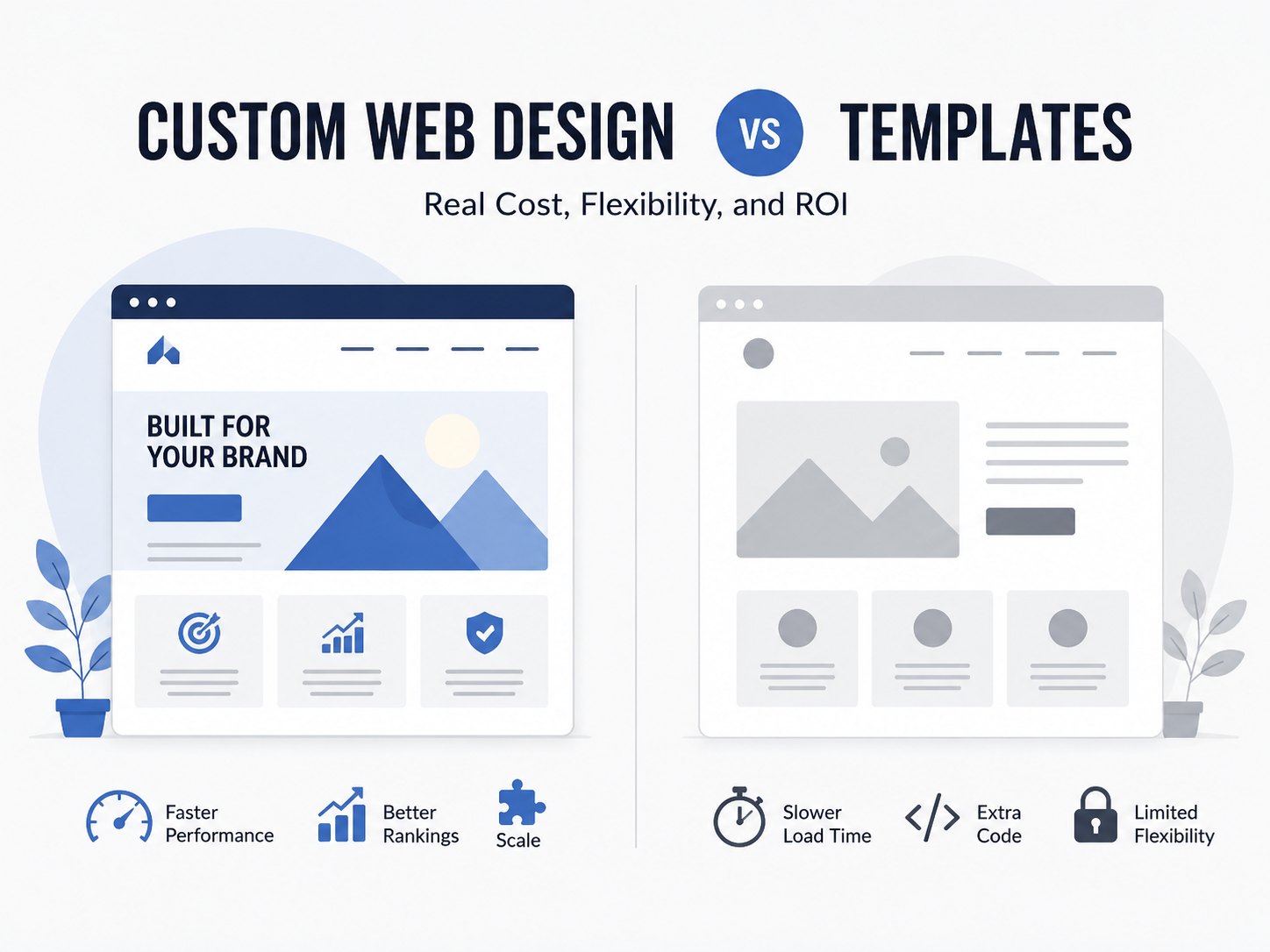 CUSTOM WEB DESIGN VS TEMPLATES

Real Cost, Flexibility, and ROI

BUILT FOR YOUR BRAND

Faster Performance

Better Rankings

Scale

Slower Load Time

Extra Code

Limited Flexibility